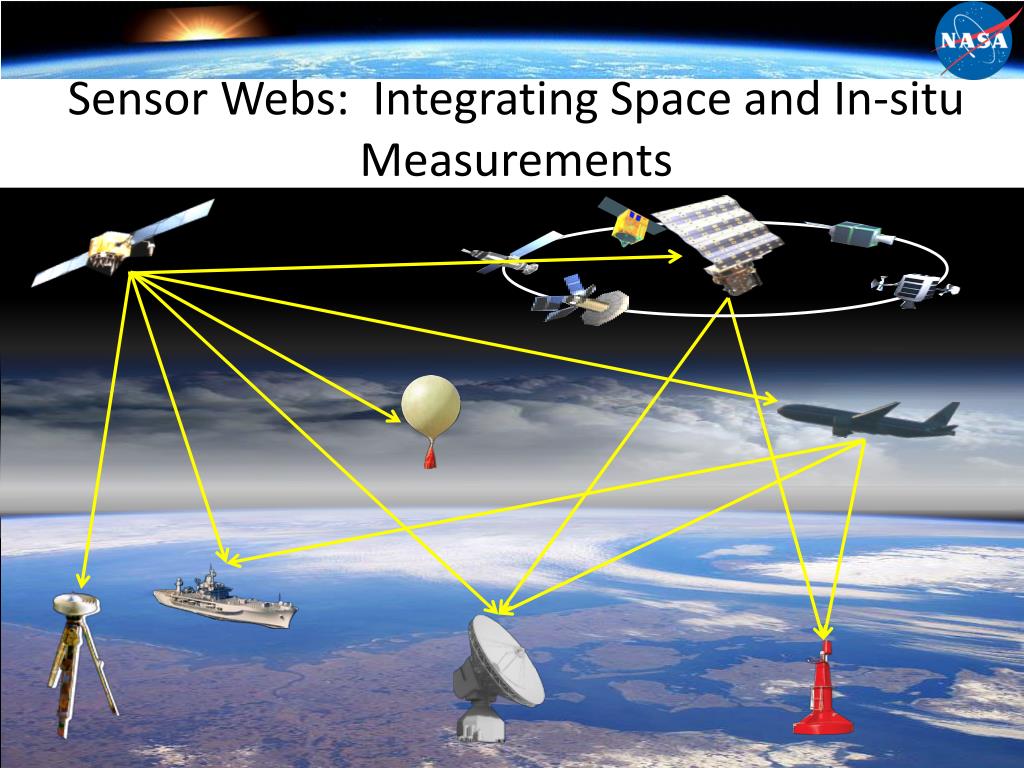 NASA

Sensor Webs: Integrating Space and In-situ Measurements